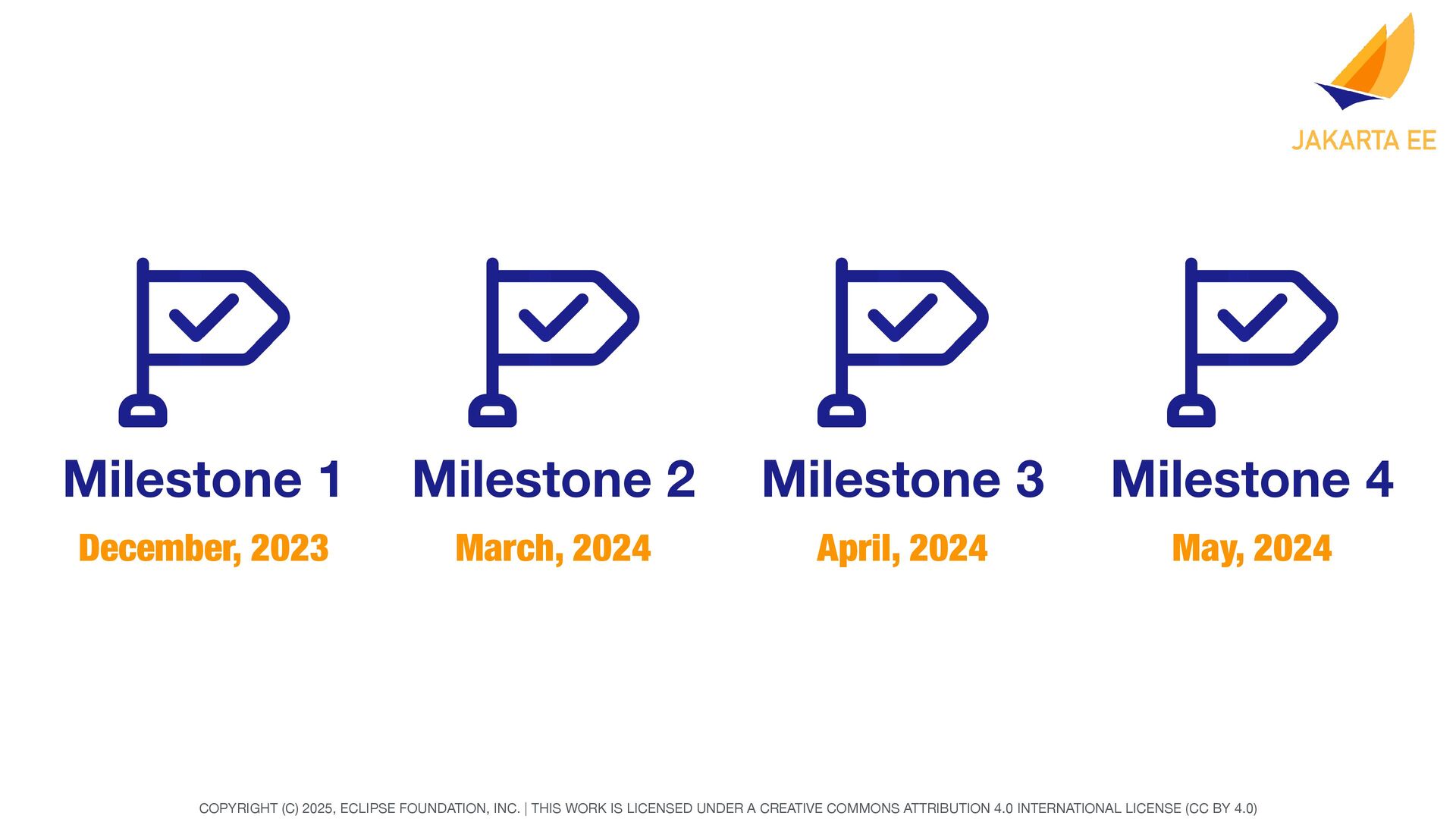 JAKARTA EE

Milestone 1
December, 2023

Milestone 2
March, 2024

Milestone 3
April, 2024

Milestone 4
May, 2024

COPYRIGHT (C) 2025, ECLIPSE FOUNDATION, INC. | THIS WORK IS LICENSED UNDER A CREATIVE COMMONS ATTRIBUTION 4.0 INTERNATIONAL LICENSE (CC BY 4.0)